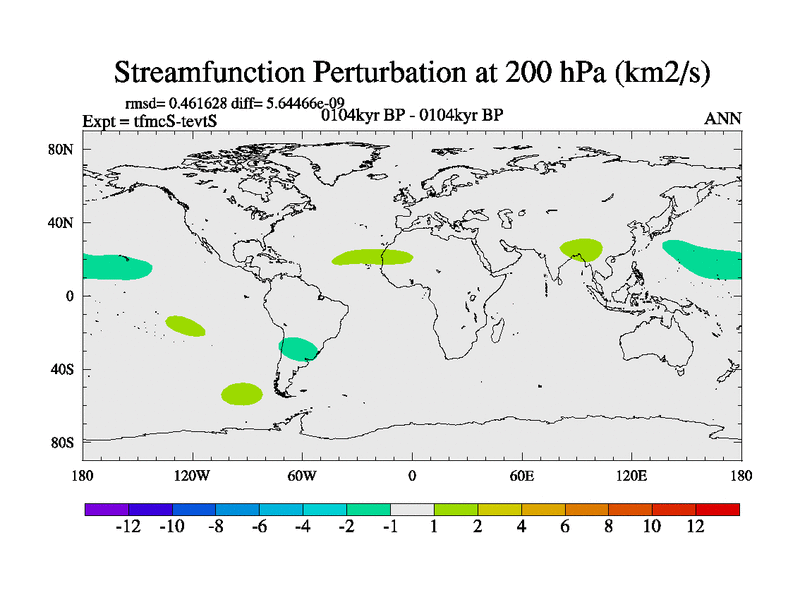 Streamfunction Perturbation at 200 hPa (km2/s)

rmsd= 0.461628 diff= 5.64466e-09
Expt = tfmcS-tevtS
0104kyr BP - 0104kyr BP
ANN

80N
40N
0
40S
80S

180
120W
60W
0
60E
120E
180

-12 -10 -8 -6 -4 -2 -1 1 2 4 6 8 10 12